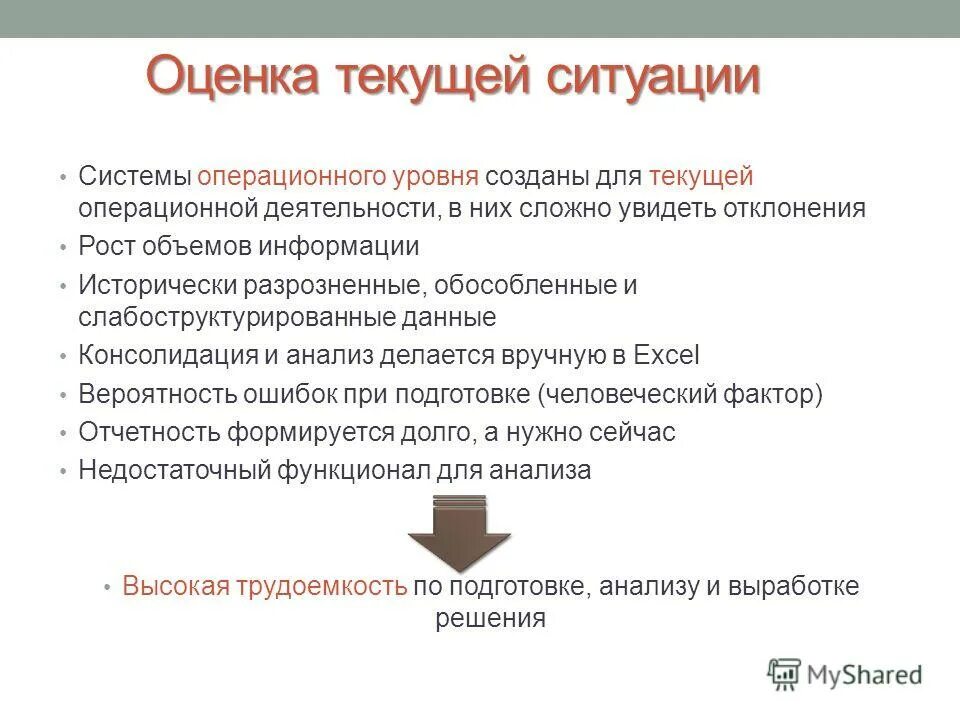 Оценка текущей ситуации

• Системы операционного уровня созданы для текущей операционной деятельности, в них сложно увидеть отклонения
• Рост объемов информации
• Исторически разрозненные, обособленные и слабоструктурированные данные
• Консолидация и анализ делается вручную в Excel
• Вероятность ошибок при подготовке (человеческий фактор)
• Отчетность формируется долго, а нужно сейчас
• Недостаточный функционал для анализа

• Высокая трудоемкость по подготовке, анализу и выработке решения

MyShared